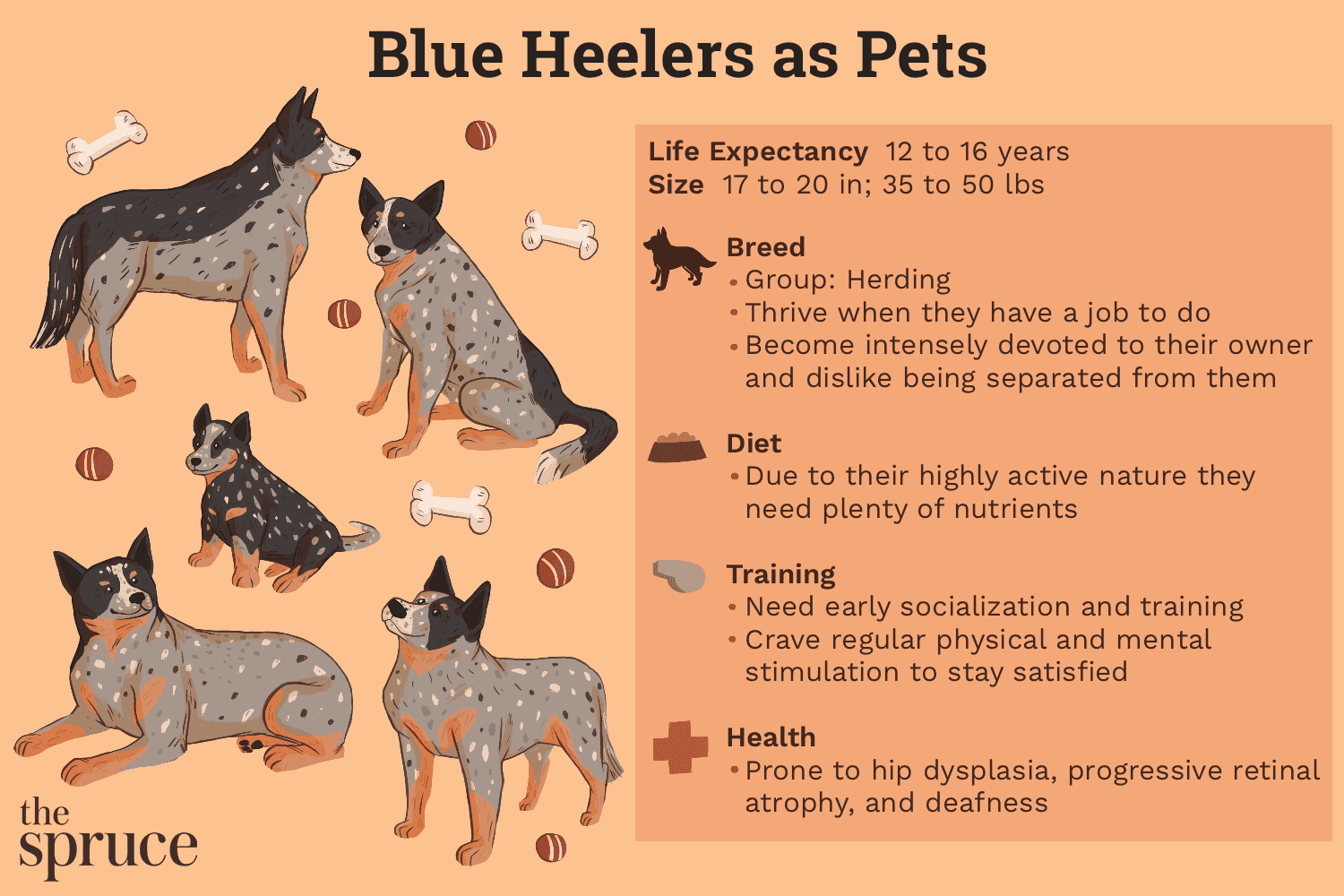 Blue Heelers as Pets

Life Expectancy 12 to 16 years
Size 17 to 20 in; 35 to 50 lbs

Breed
• Group: Herding
• Thrive when they have a job to do
• Become intensely devoted to their owner and dislike being separated from them

Diet
• Due to their highly active nature they need plenty of nutrients

Training
• Need early socialization and training
• Crave regular physical and mental stimulation to stay satisfied

Health
• Prone to hip dysplasia, progressive retinal atrophy, and deafness

the spruce